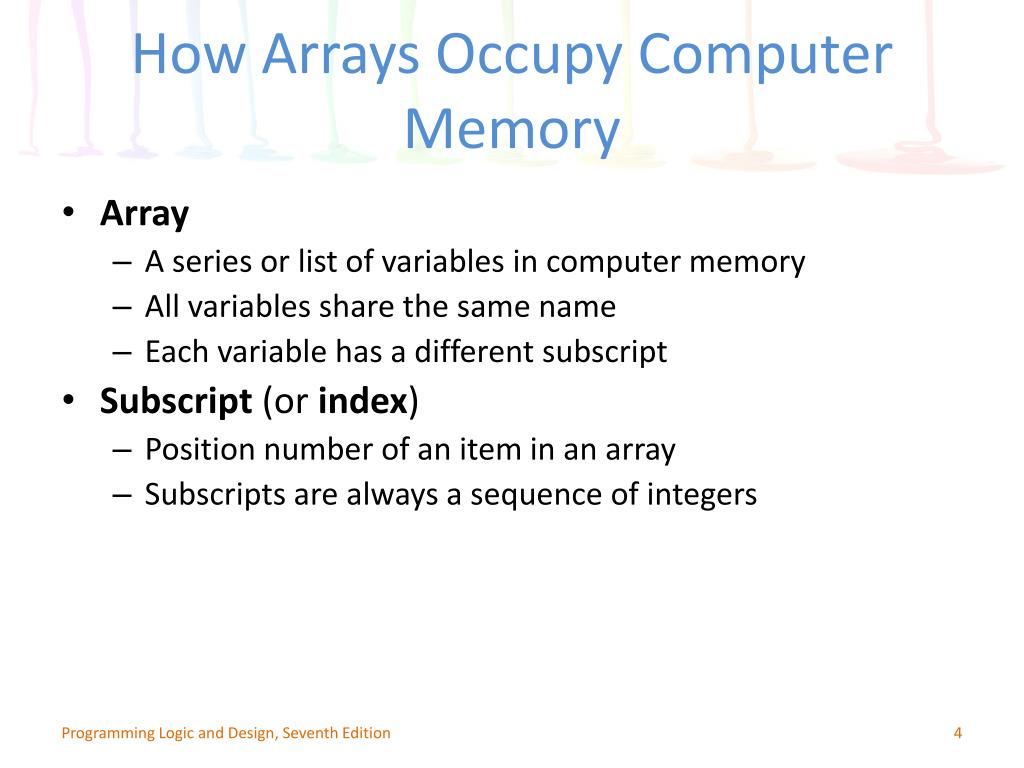 How Arrays Occupy Computer Memory

• Array
– A series or list of variables in computer memory
– All variables share the same name
– Each variable has a different subscript

• Subscript (or index)
– Position number of an item in an array
– Subscripts are always a sequence of integers

Programming Logic and Design, Seventh Edition

4